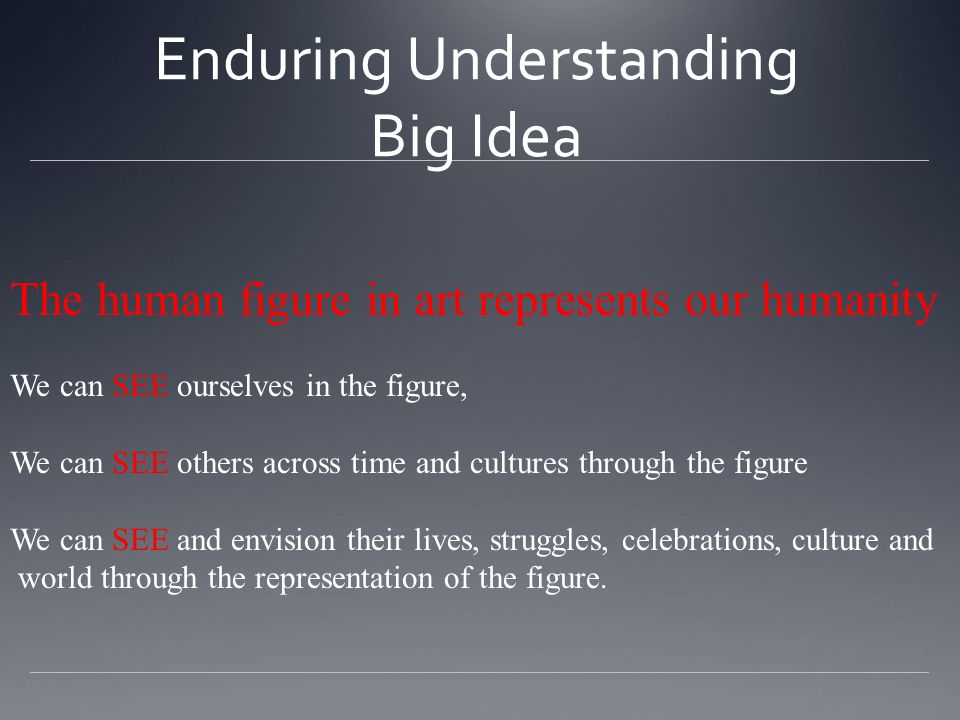 Enduring Understanding
Big Idea

The human figure in art represents our humanity

We can SEE ourselves in the figure,

We can SEE others across time and cultures through the figure

We can SEE and envision their lives, struggles, celebrations, culture and world through the representation of the figure.